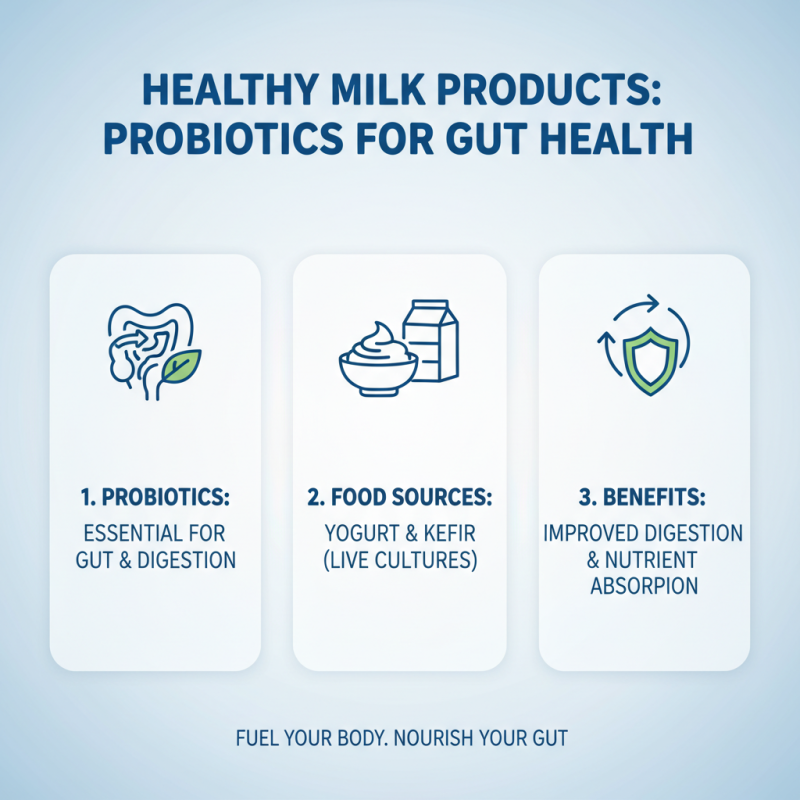 HEALTHY MILK PRODUCTS: PROBIOTICS FOR GUT HEALTH

1. PROBIOTICS:
ESSENTIAL FOR GUT & DIGESTION

2. FOOD SOURCES:
YOGURT & KEFIR (LIVE CULTURES)

3. BENEFITS:
IMPROVED DIGESTION & NUTRIENT ABSORPION

FUEL YOUR BODY. NOURISH YOUR GUT